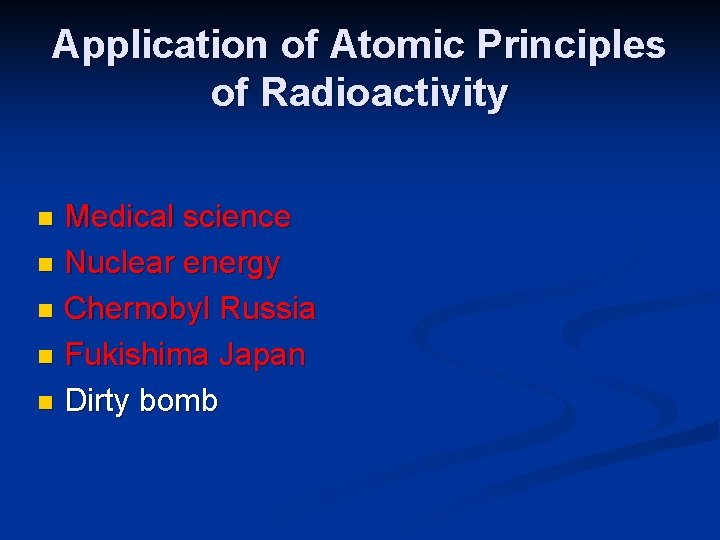 Application of Atomic Principles of Radioactivity

- Medical science
- Nuclear energy
- Chernobyl Russia
- Fukishima Japan
- Dirty bomb